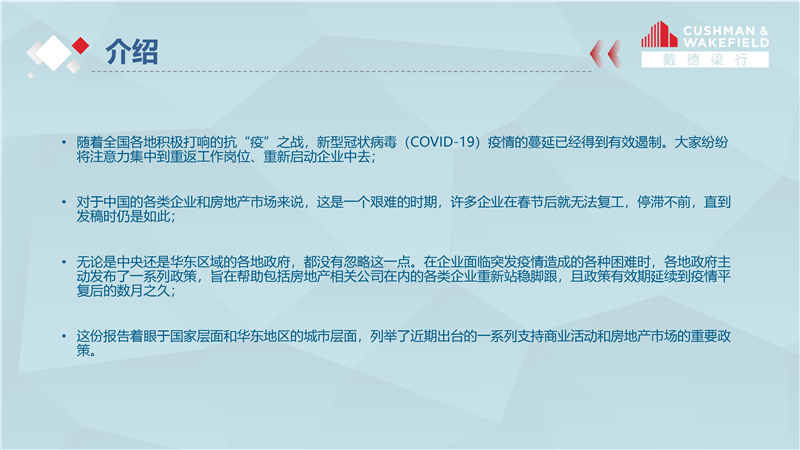 介绍

CUSHMAN & WAKEFIELD
戴德梁行

• 随着全国各地积极打响的抗“疫”之战，新型冠状病毒（COVID-19）疫情的蔓延已经得到有效遏制。大家纷纷将注意力集中到重返工作岗位、重新启动企业中去；

• 对于中国的各类企业和房地产市场来说，这是一个艰难的时期，许多企业在春节后就无法复工，停滞不前，直到发稿时仍是如此；

• 无论是中央还是华东区域的各地政府，都没有忽略这一点。在企业面临突发疫情造成的各种困难时，各地政府主动发布了一系列政策，旨在帮助包括房地产相关公司在内的各类企业重新站稳脚跟，且政策有效期延续到疫情平复后的数月之久；

• 这份报告着眼于国家层面和华东地区的城市层面，列举了近期出台的一系列支持商业活动和房地产市场的重要政策。